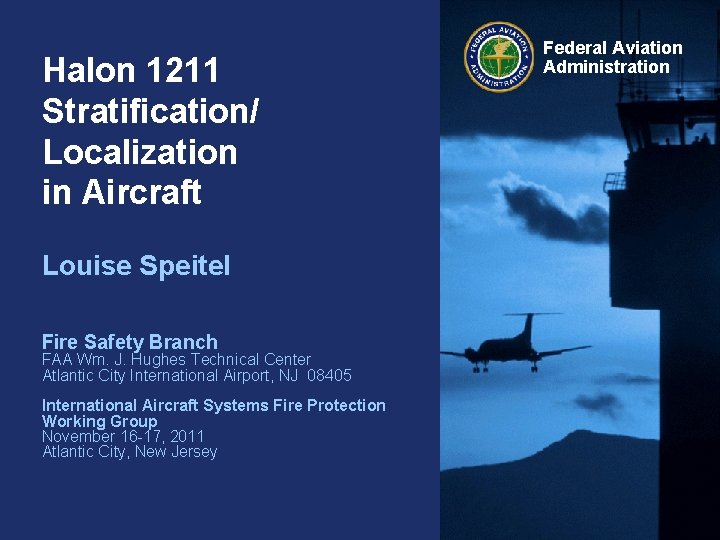 Halon 1211 Stratification/ Localization in Aircraft

Louise Speitel

Fire Safety Branch
FAA Wm. J. Hughes Technical Center
Atlantic City International Airport, NJ 08405

International Aircraft Systems Fire Protection Working Group
November 16-17, 2011
Atlantic City, New Jersey

FEDERAL AVIATION ADMINISTRATION

Federal Aviation Administration